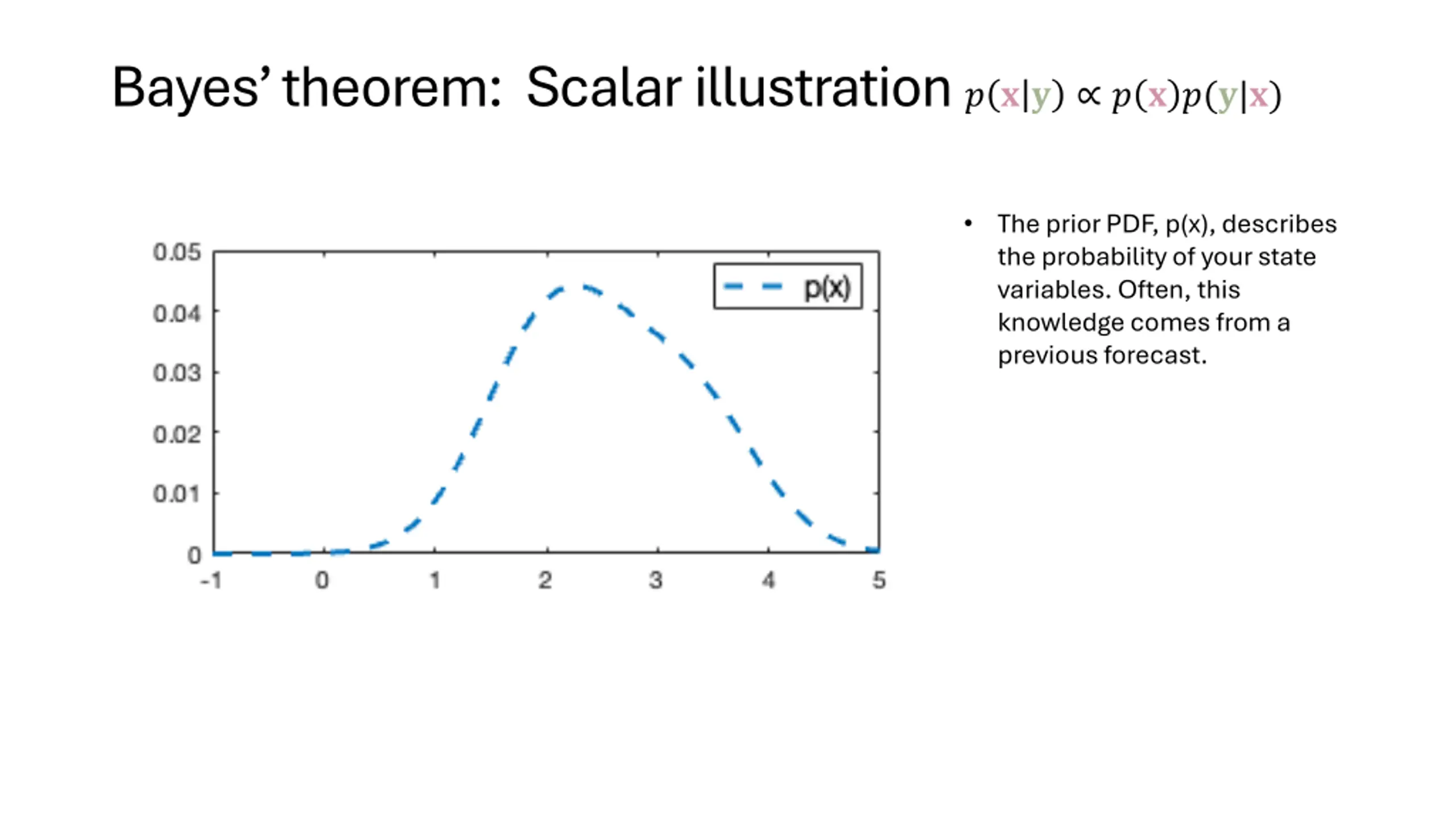 Bayes' theorem: Scalar illustration $p(\mathbf{x}|\mathbf{y}) \propto p(\mathbf{x})p(\mathbf{y}|\mathbf{x})$

0.05
0.04
0.03
0.02
0.01
0
-1
0
1
2
3
4
5

p(x)

• The prior PDF, p(x), describes the probability of your state variables. Often, this knowledge comes from a previous forecast.